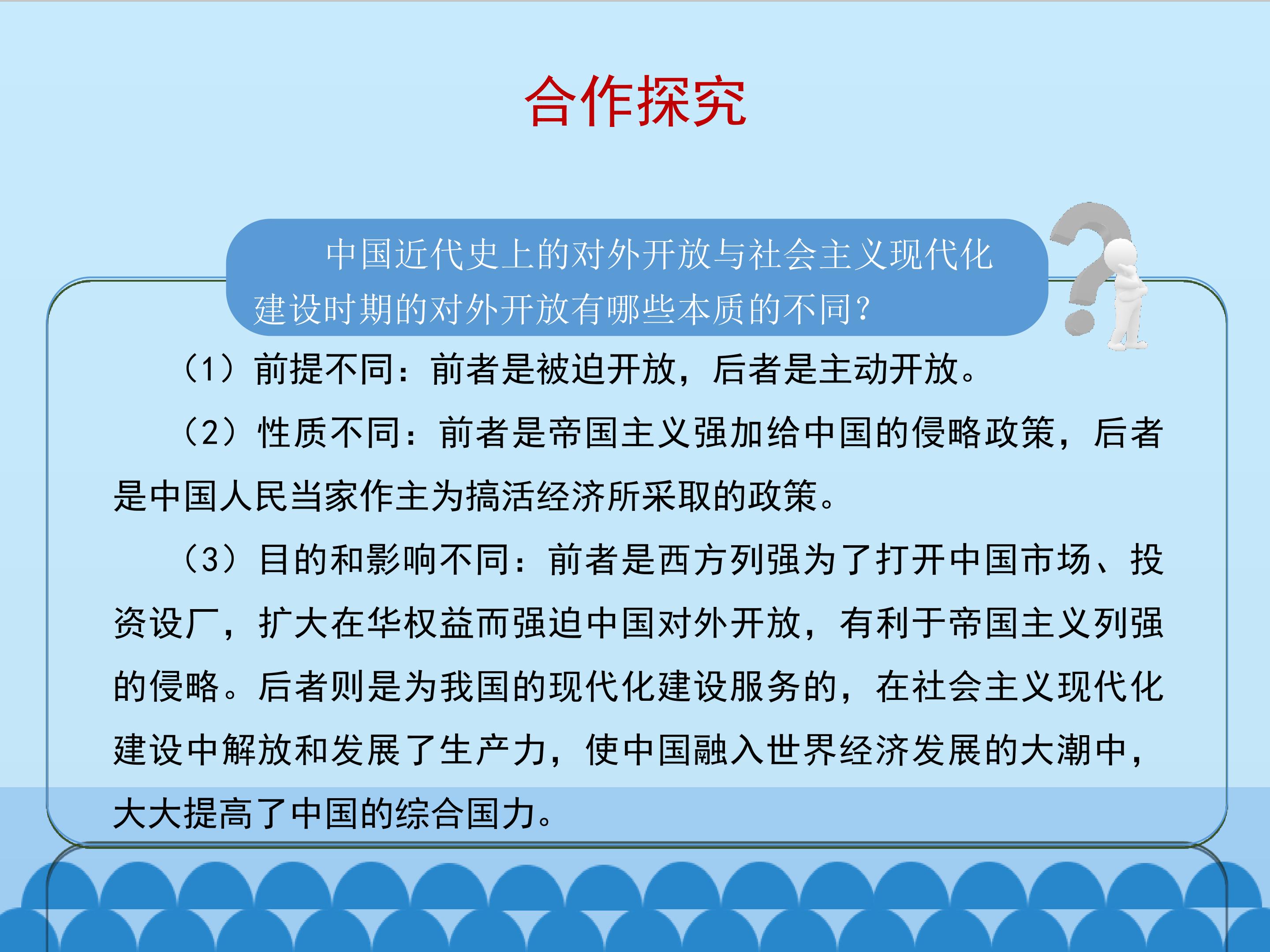 合作探究

中国近代史上的对外开放与社会主义现代化建设时期的对外开放有哪些本质的不同?

（1）前提不同：前者是被迫开放，后者是主动开放。

（2）性质不同：前者是帝国主义强加给中国的侵略政策，后者是中国人民当家作主为搞活经济所采取的政策。

（3）目的和影响不同：前者是西方列强为了打开中国市场、投资设厂，扩大在华权益而强迫中国对外开放，有利于帝国主义列强的侵略。后者则是为我国的现代化建设服务的，在社会主义现代化建设中解放和发展了生产力，使中国融入世界经济发展的大潮中，大大提高了中国的综合国力。